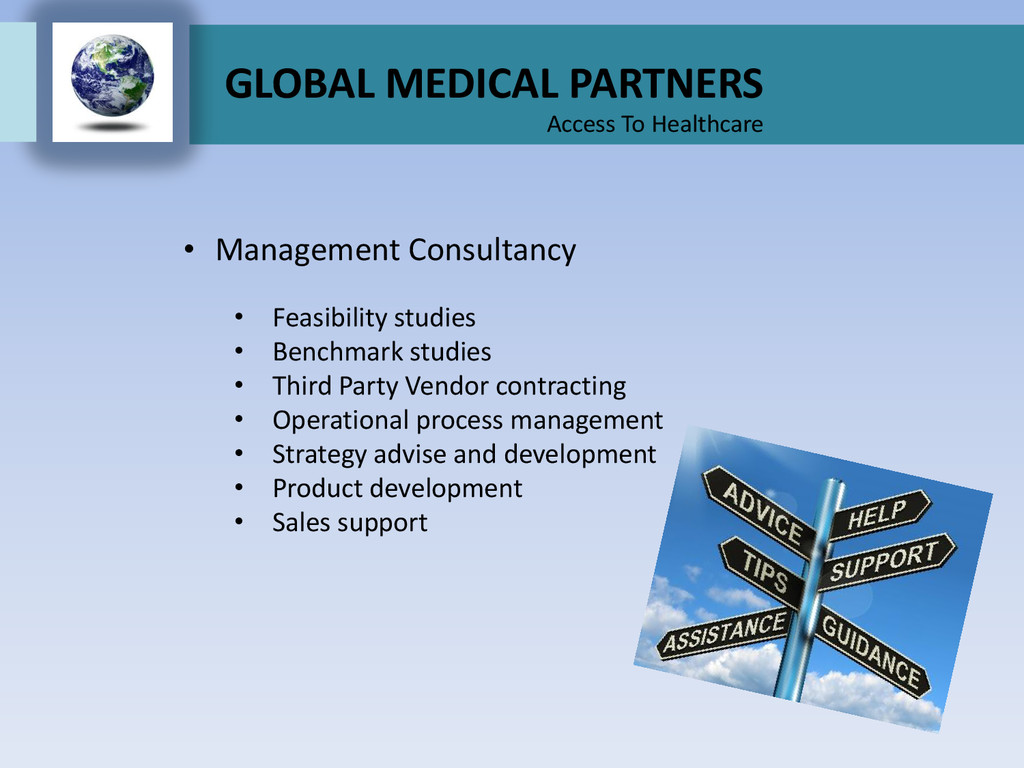 GLOBAL MEDICAL PARTNERS
Access To Healthcare

• Management Consultancy

• Feasibility studies
• Benchmark studies
• Third Party Vendor contracting
• Operational process management
• Strategy advise and development
• Product development
• Sales support

ADVICE
HELP
TIPS
SUPPORT
ASSISTANCE
GUIDANCE